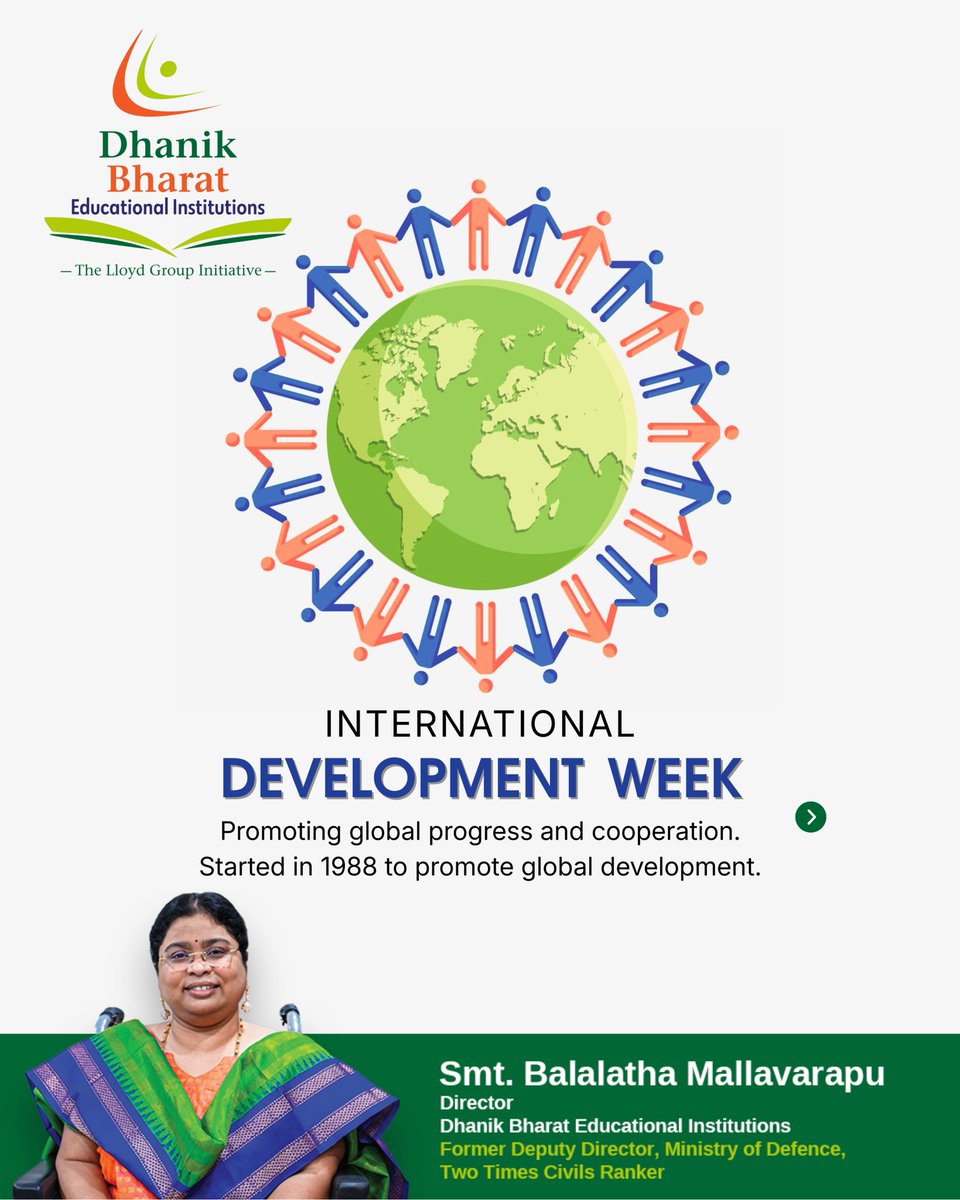 Dhanik Bharat
Educational Institutions
— The Lloyd Group Initiative —

INTERNATIONAL
DEVELOPMENT WEEK

Promoting global progress and cooperation.
Started in 1988 to promote global development.

Smt. Balalatha Mallavarapu
Director
Dhanik Bharat Educational Institutions
Former Deputy Director, Ministry of Defence,
Two Times Civils Ranker